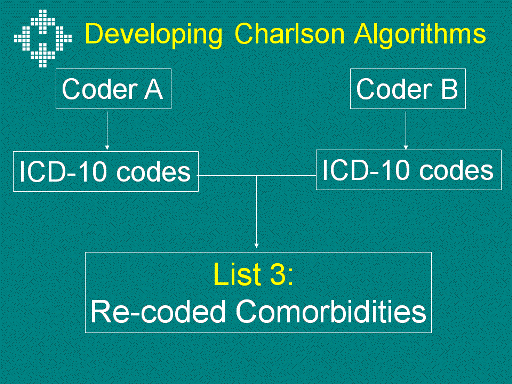 Developing Charlson Algorithms

Coder A

Coder B

ICD-10 codes

ICD-10 codes

List 3:
Re-coded Comorbidities